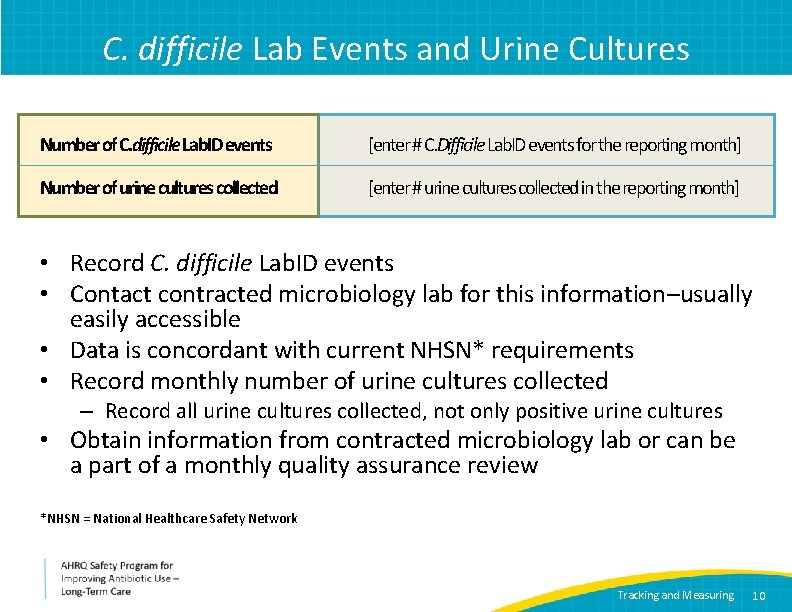 C. difficile Lab Events and Urine Cultures

| Number of C.difficile LabID events | [enter # C.Difficile LabID events for the reporting month] |
|---|---|
| Number of urine cultures collected | [enter # urine cultures collected in the reporting month] |

• Record C. difficile LabID events
• Contact contracted microbiology lab for this information–usually easily accessible
• Data is concordant with current NHSN* requirements
• Record monthly number of urine cultures collected
– Record all urine cultures collected, not only positive urine cultures
• Obtain information from contracted microbiology lab or can be a part of a monthly quality assurance review

*NHSN = National Healthcare Safety Network

AHRQ Safety Program for Improving Antibiotic Use – Long-Term Care

Tracking and Measuring 10